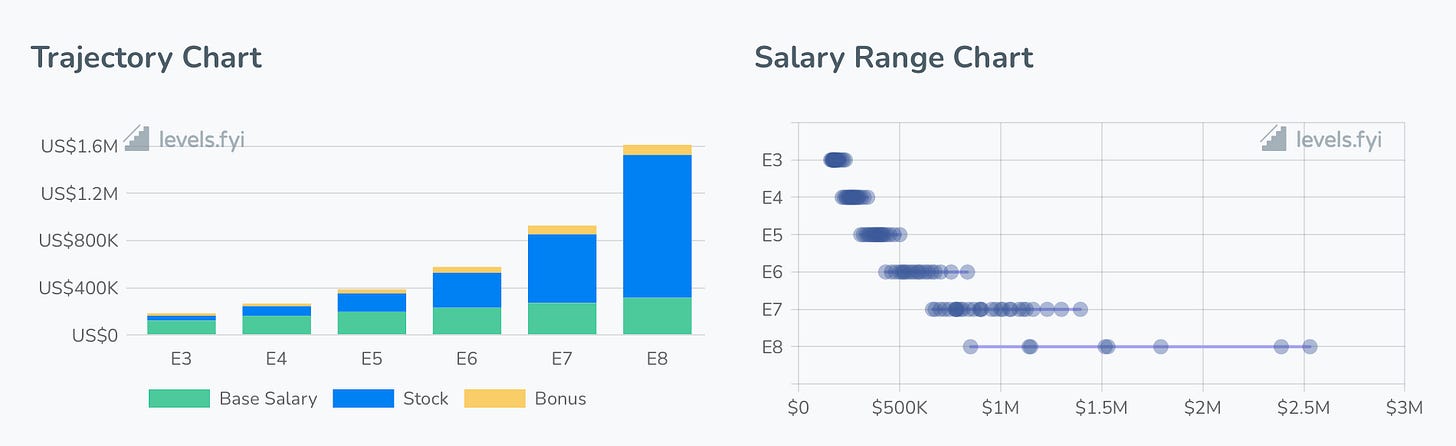 Trajectory Chart

levels.fyi

US$1.6M
US$1.2M
US$800K
US$400K
US$0

E3 E4 E5 E6 E7 E8

Base Salary Stock Bonus

Salary Range Chart

levels.fyi

E3
E4
E5
E6
E7
E8

$0 $500K $1M $1.5M $2M $2.5M $3M